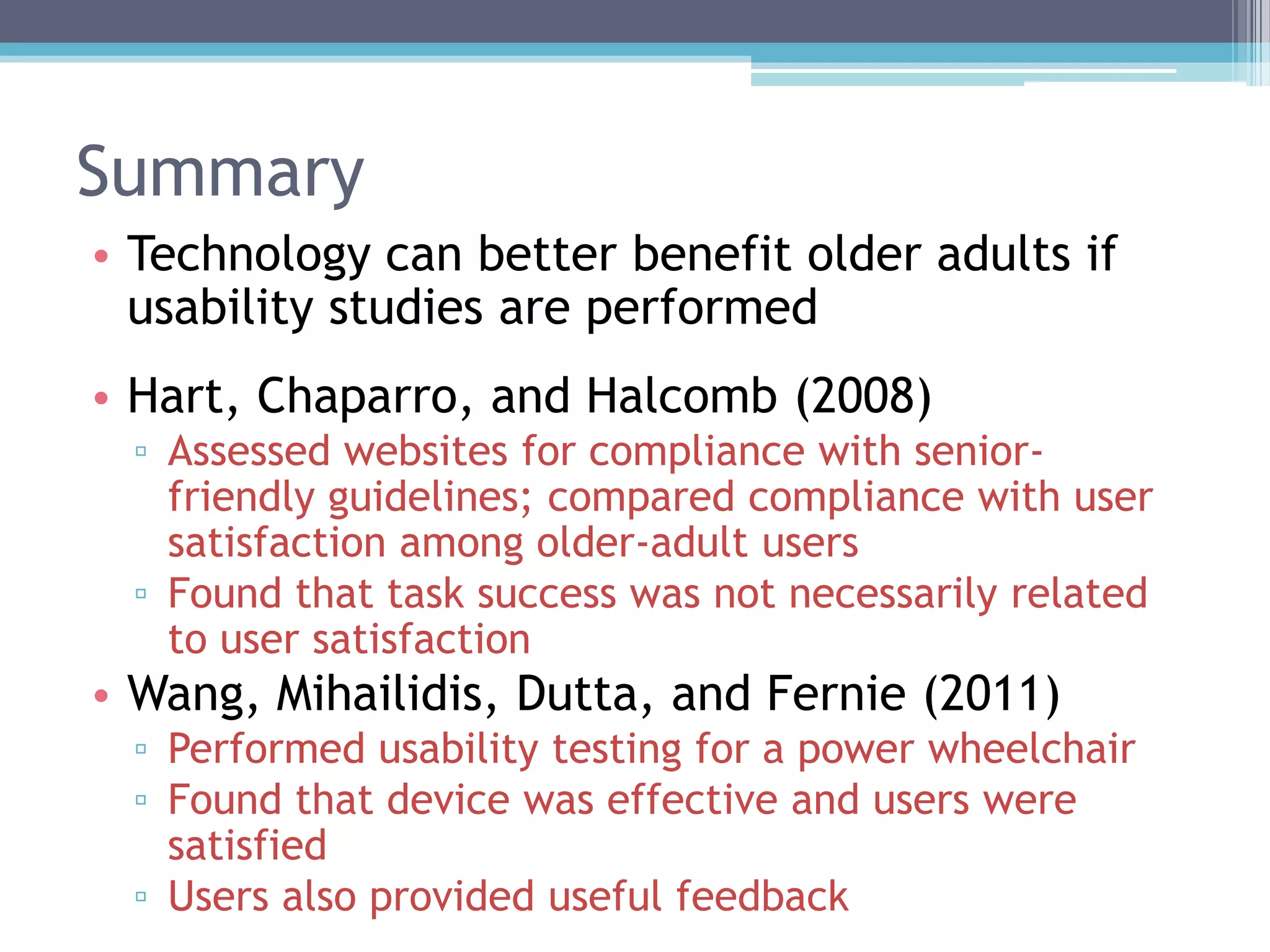 Summary

• Technology can better benefit older adults if usability studies are performed

• Hart, Chaparro, and Halcomb (2008)
 ▫ Assessed websites for compliance with senior-friendly guidelines; compared compliance with user satisfaction among older-adult users
 ▫ Found that task success was not necessarily related to user satisfaction

• Wang, Mihailidis, Dutta, and Fernie (2011)
 ▫ Performed usability testing for a power wheelchair
 ▫ Found that device was effective and users were satisfied
 ▫ Users also provided useful feedback